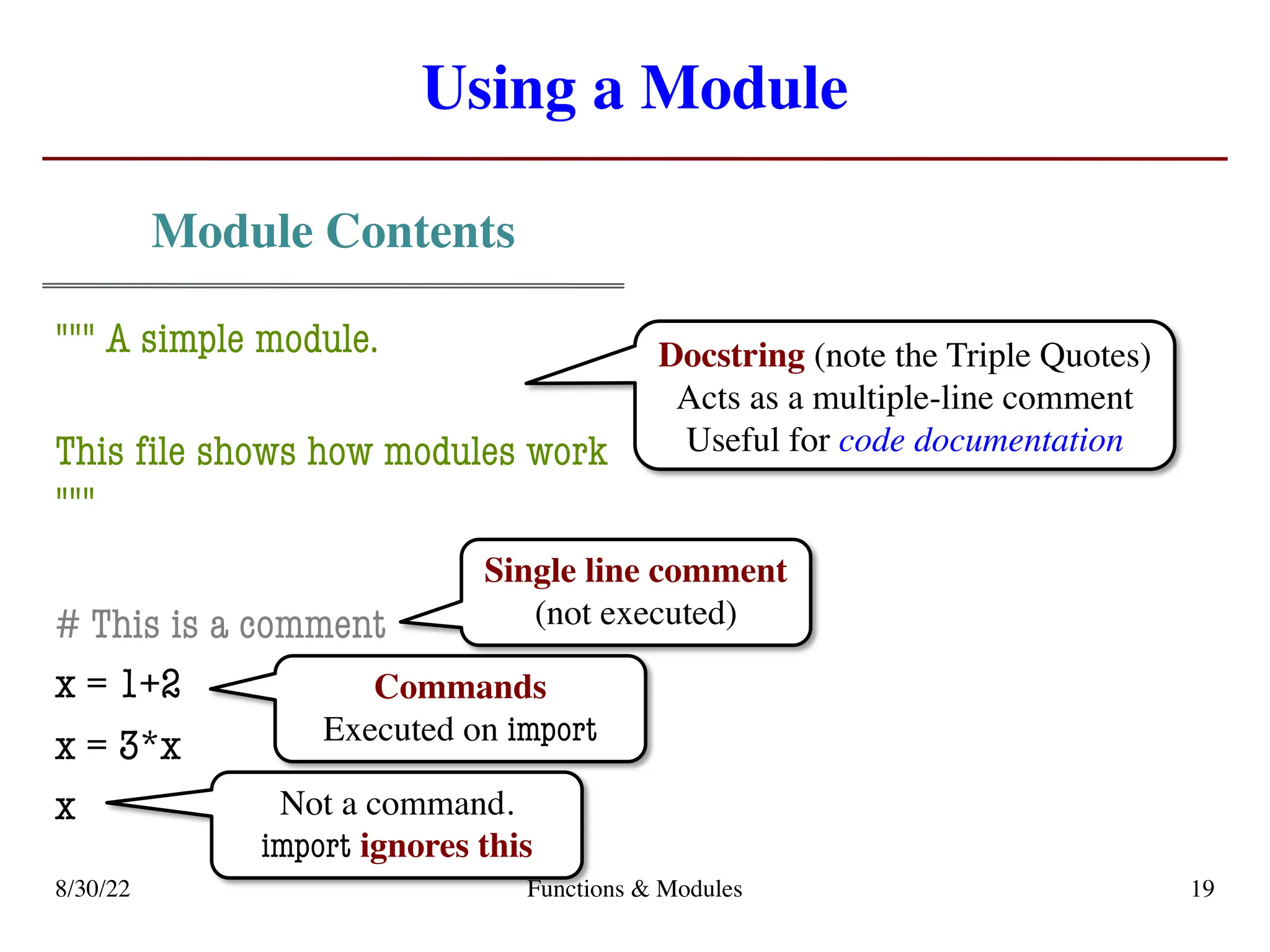 Using a Module

Module Contents

""" A simple module.

This file shows how modules work
"""

Docstring (note the Triple Quotes)
Acts as a multiple-line comment
Useful for code documentation

# This is a comment

Single line comment
(not executed)

x = 1+2

x = 3*x

Commands
Executed on import

x

Not a command.
import ignores this

8/30/22 Functions & Modules 19